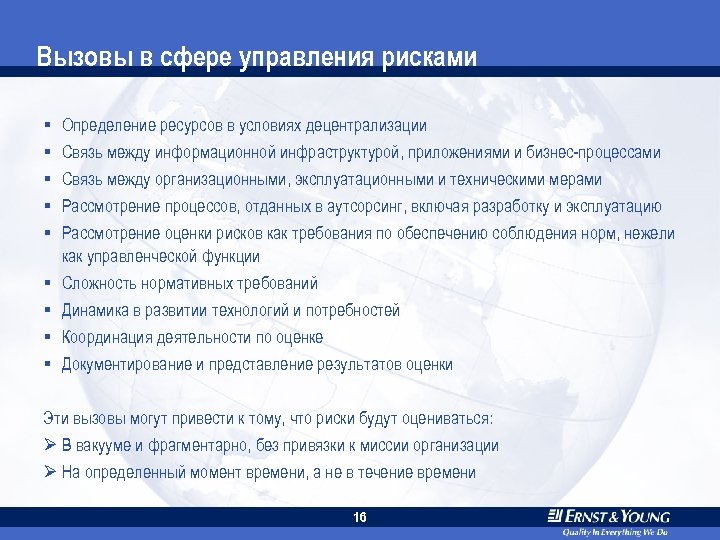 Вызовы в сфере управления рисками

▪ Определение ресурсов в условиях децентрализации
▪ Связь между информационной инфраструктурой, приложениями и бизнес-процессами
▪ Связь между организационными, эксплуатационными и техническими мерами
▪ Рассмотрение процессов, отданных в аутсорсинг, включая разработку и эксплуатацию
▪ Рассмотрение оценки рисков как требования по обеспечению соблюдения норм, нежели как управленческой функции
▪ Сложность нормативных требований
▪ Динамика в развитии технологий и потребностей
▪ Координация деятельности по оценке
▪ Документирование и представление результатов оценки

Эти вызовы могут привести к тому, что риски будут оцениваться:
➢ В вакууме и фрагментарно, без привязки к миссии организации
➢ На определенный момент времени, а не в течение времени

16

ERNST & YOUNG
Quality In Everything We Do